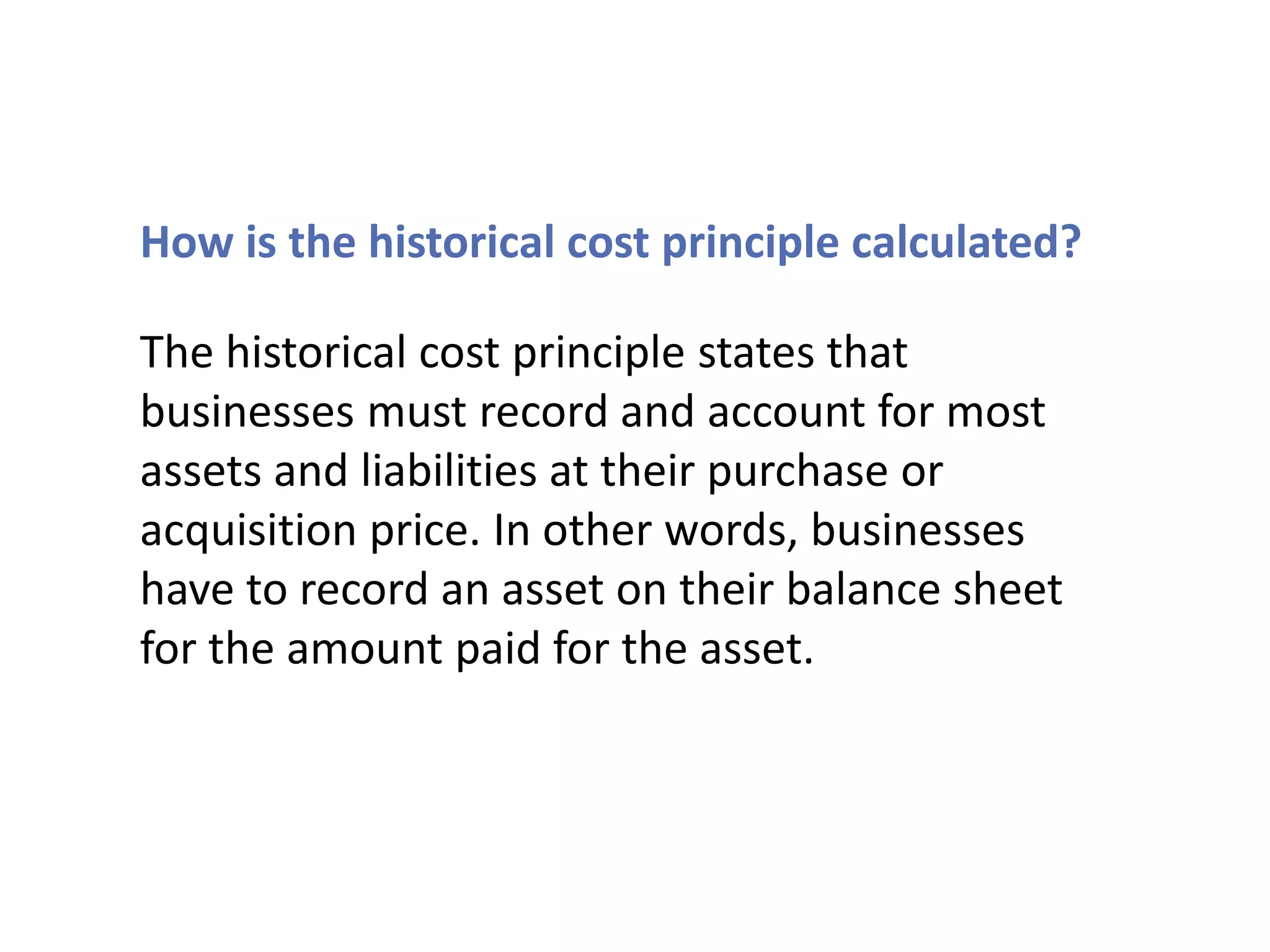 How is the historical cost principle calculated?

The historical cost principle states that businesses must record and account for most assets and liabilities at their purchase or acquisition price. In other words, businesses have to record an asset on their balance sheet for the amount paid for the asset.